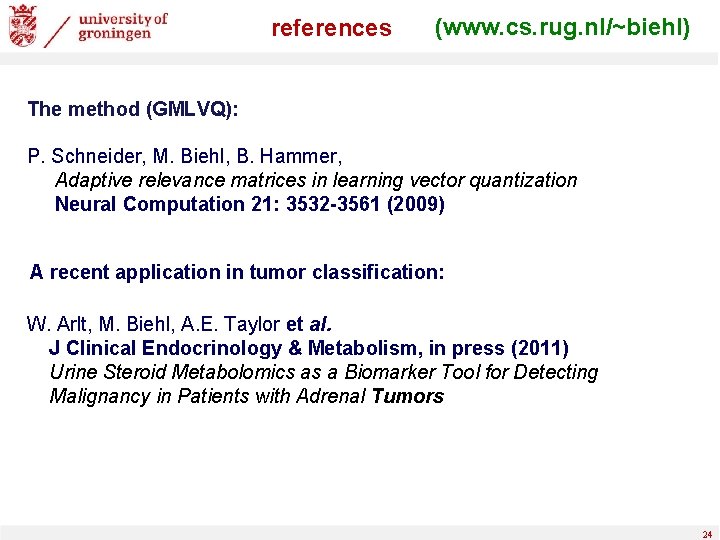 university of groningen

references (www.cs.rug.nl/~biehl)

The method (GMLVQ):

P. Schneider, M. Biehl, B. Hammer,
Adaptive relevance matrices in learning vector quantization
Neural Computation 21: 3532-3561 (2009)

A recent application in tumor classification:

W. Arlt, M. Biehl, A.E. Taylor et al.
J Clinical Endocrinology & Metabolism, in press (2011)
Urine Steroid Metabolomics as a Biomarker Tool for Detecting Malignancy in Patients with Adrenal Tumors

24